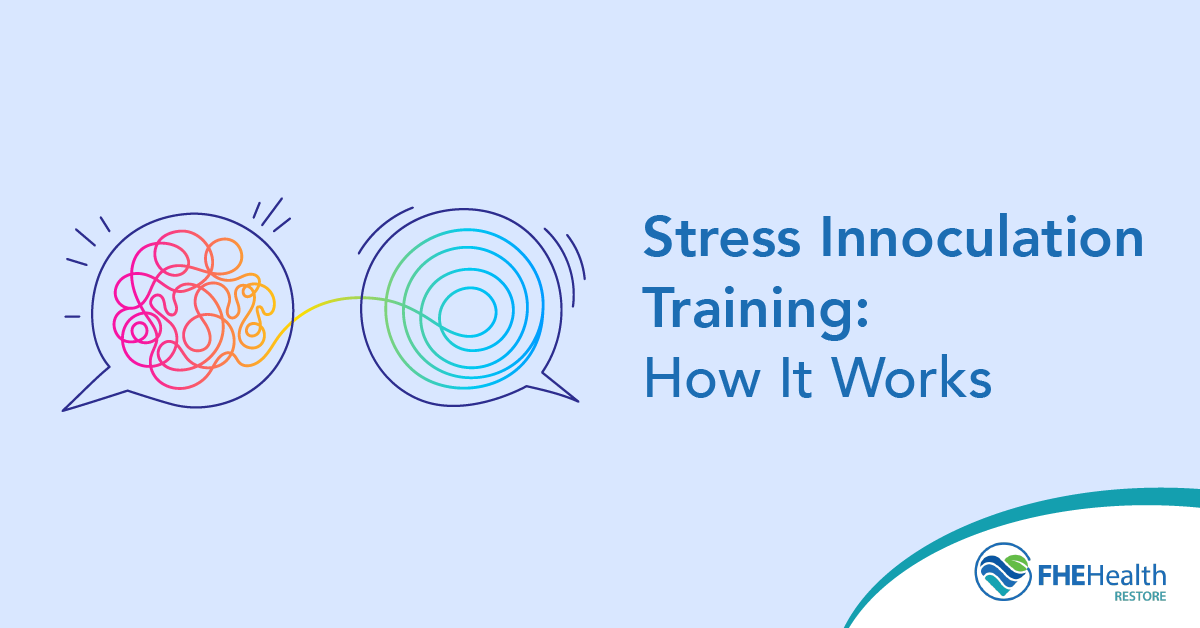 Stress Innoculation Training:
How It Works

FHEHealth
RESTORE